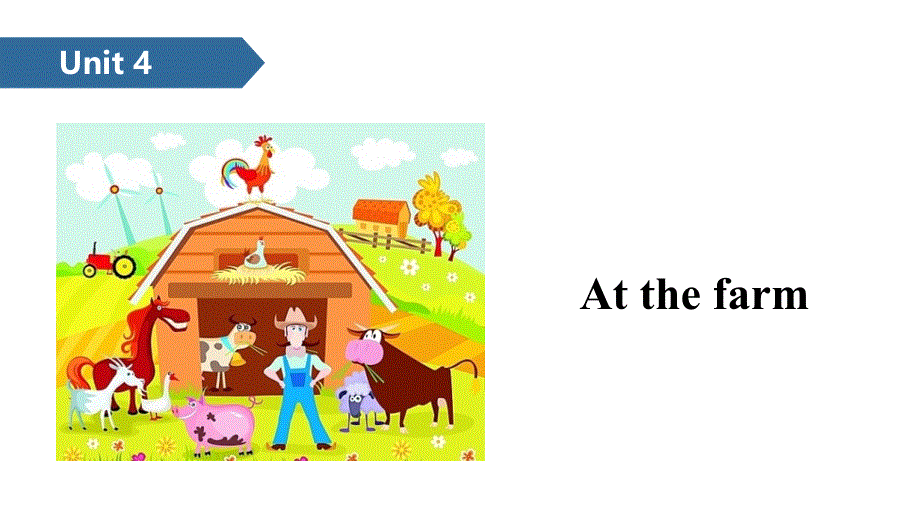 Unit 4

At the farm